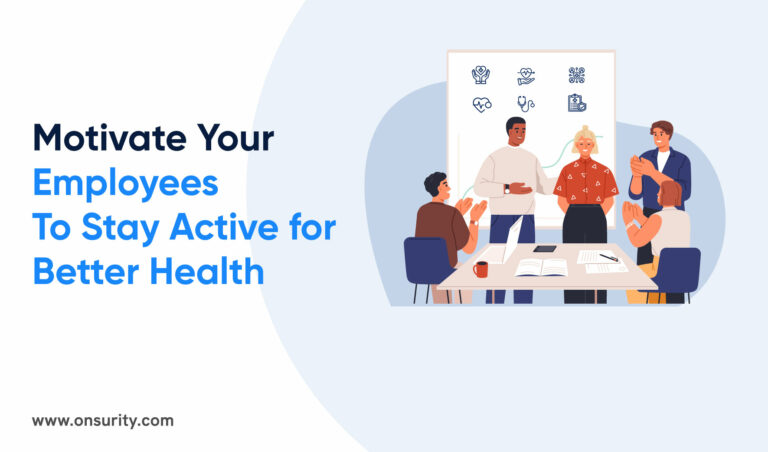 Motivate Your
Employees
To Stay Active for
Better Health

www.onsurity.com